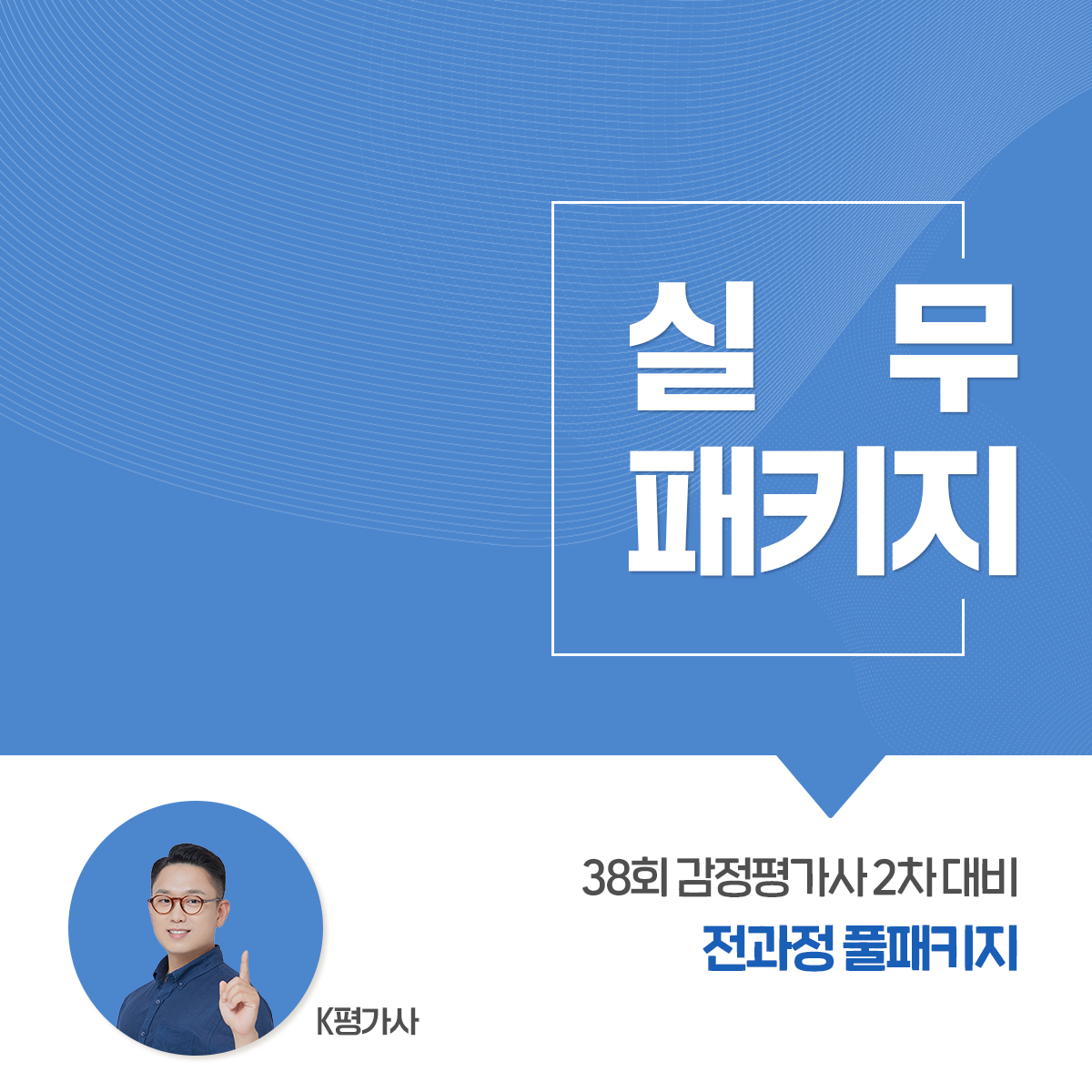 실 무
패키지

38회 감정평가사 2차 대비
전과정 풀패키지

K평가사